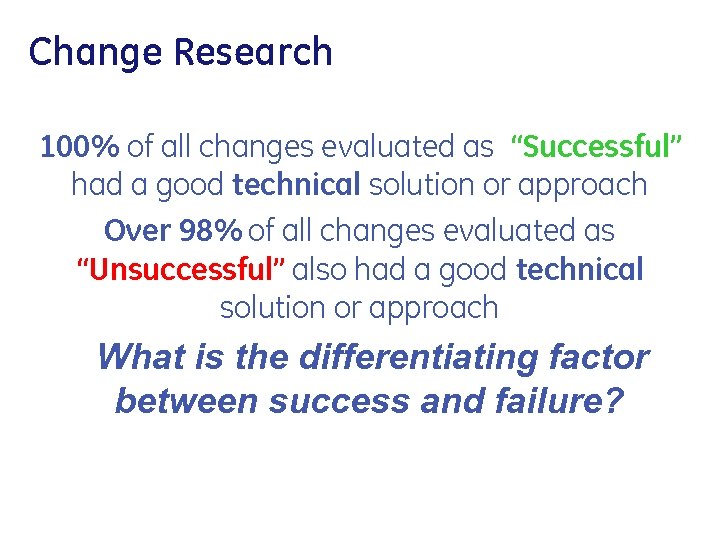 Change Research

100% of all changes evaluated as “Successful” had a good technical solution or approach

Over 98% of all changes evaluated as “Unsuccessful” also had a good technical solution or approach

What is the differentiating factor between success and failure?